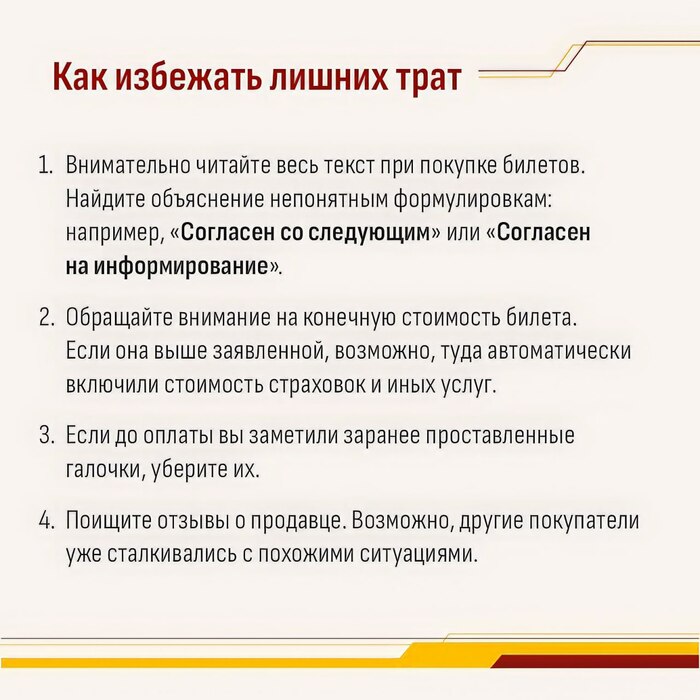 Как избежать лишних трат

1. Внимательно читайте весь текст при покупке билетов. Найдите объяснение непонятным формулировкам: например, «Согласен со следующим» или «Согласен на информирование».

2. Обращайте внимание на конечную стоимость билета. Если она выше заявленной, возможно, туда автоматически включили стоимость страховок и иных услуг.

3. Если до оплаты вы заметили заранее проставленные галочки, уберите их.

4. Поищите отзывы о продавце. Возможно, другие покупатели уже сталкивались с похожими ситуациями.